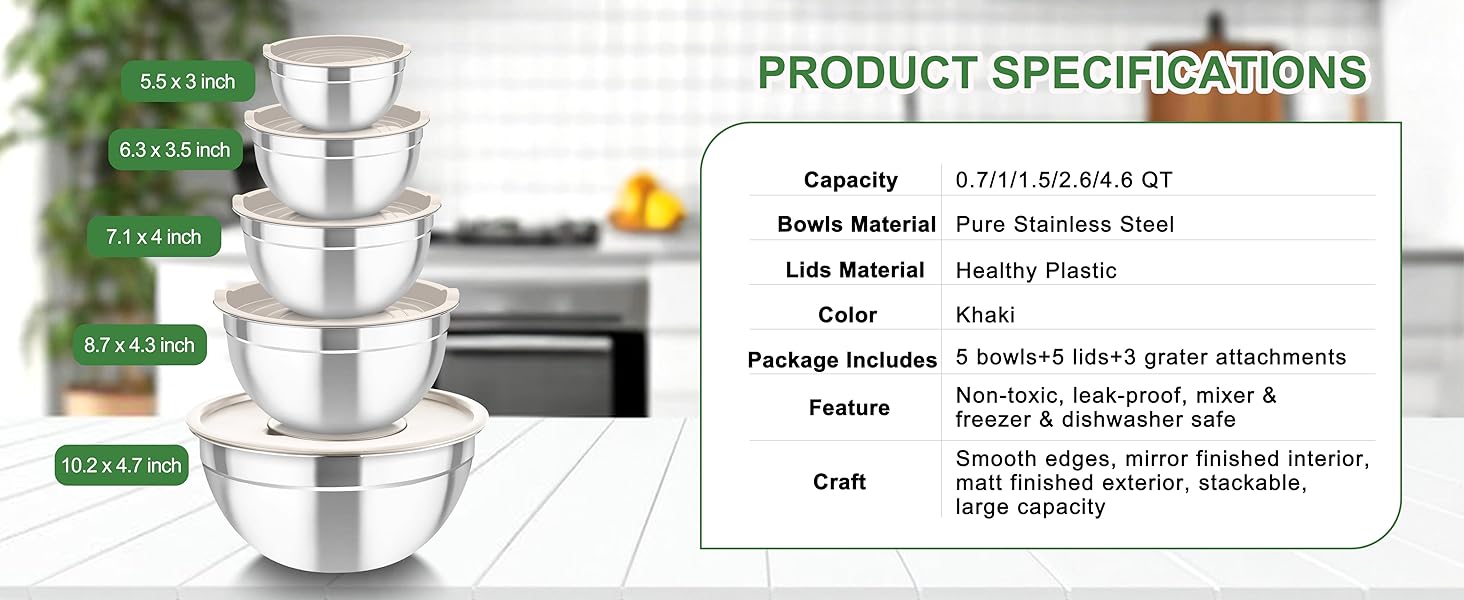 5.5 x 3 inch

6.3 x 3.5 inch

7.1 x 4 inch

8.7 x 4.3 inch

10.2 x 4.7 inch

PRODUCT SPECIFICATIONS

| | |
|---|---|
| Capacity | 0.7/1/1.5/2.6/4.6 QT |
| Bowls Material | Pure Stainless Steel |
| Lids Material | Healthy Plastic |
| Color | Khaki |
| Package Includes | 5 bowls+5 lids+3 grater attachments |
| Feature | Non-toxic, leak-proof, mixer & freezer & dishwasher safe |
| Craft | Smooth edges, mirror finished interior, matt finished exterior, stackable, large capacity |